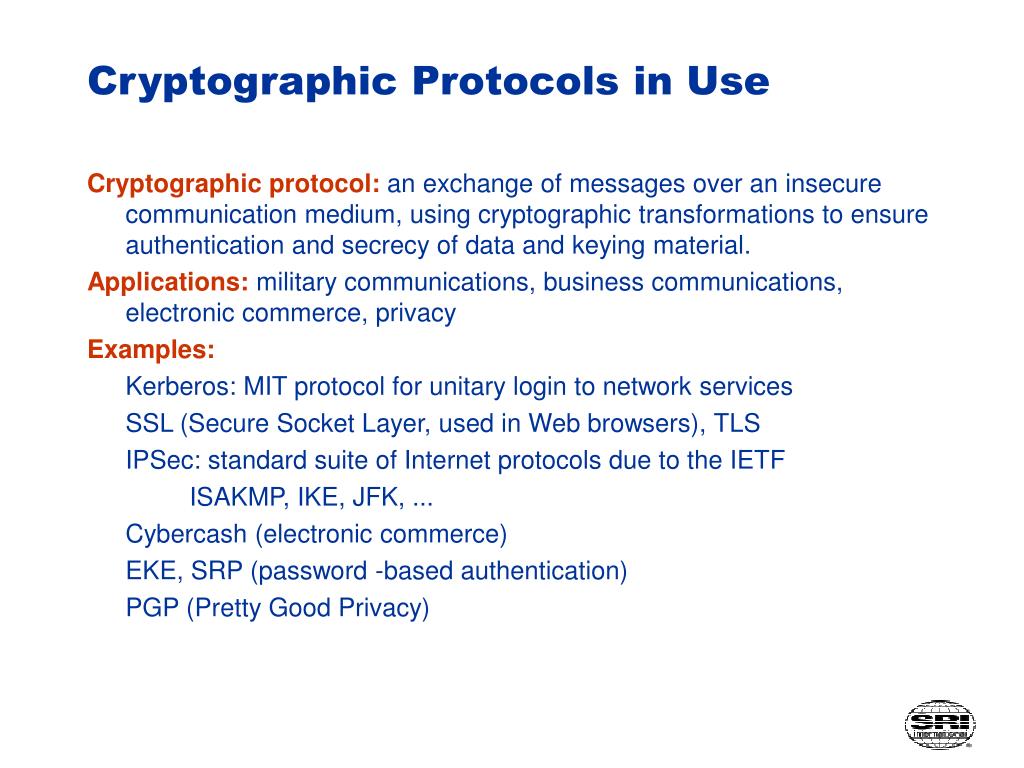 Cryptographic Protocols in Use

Cryptographic protocol: an exchange of messages over an insecure communication medium, using cryptographic transformations to ensure authentication and secrecy of data and keying material.

Applications: military communications, business communications, electronic commerce, privacy

Examples:

Kerberos: MIT protocol for unitary login to network services

SSL (Secure Socket Layer, used in Web browsers), TLS

IPSec: standard suite of Internet protocols due to the IETF

ISAKMP, IKE, JFK, ...

Cybercash (electronic commerce)

EKE, SRP (password -based authentication)

PGP (Pretty Good Privacy)

SRI International